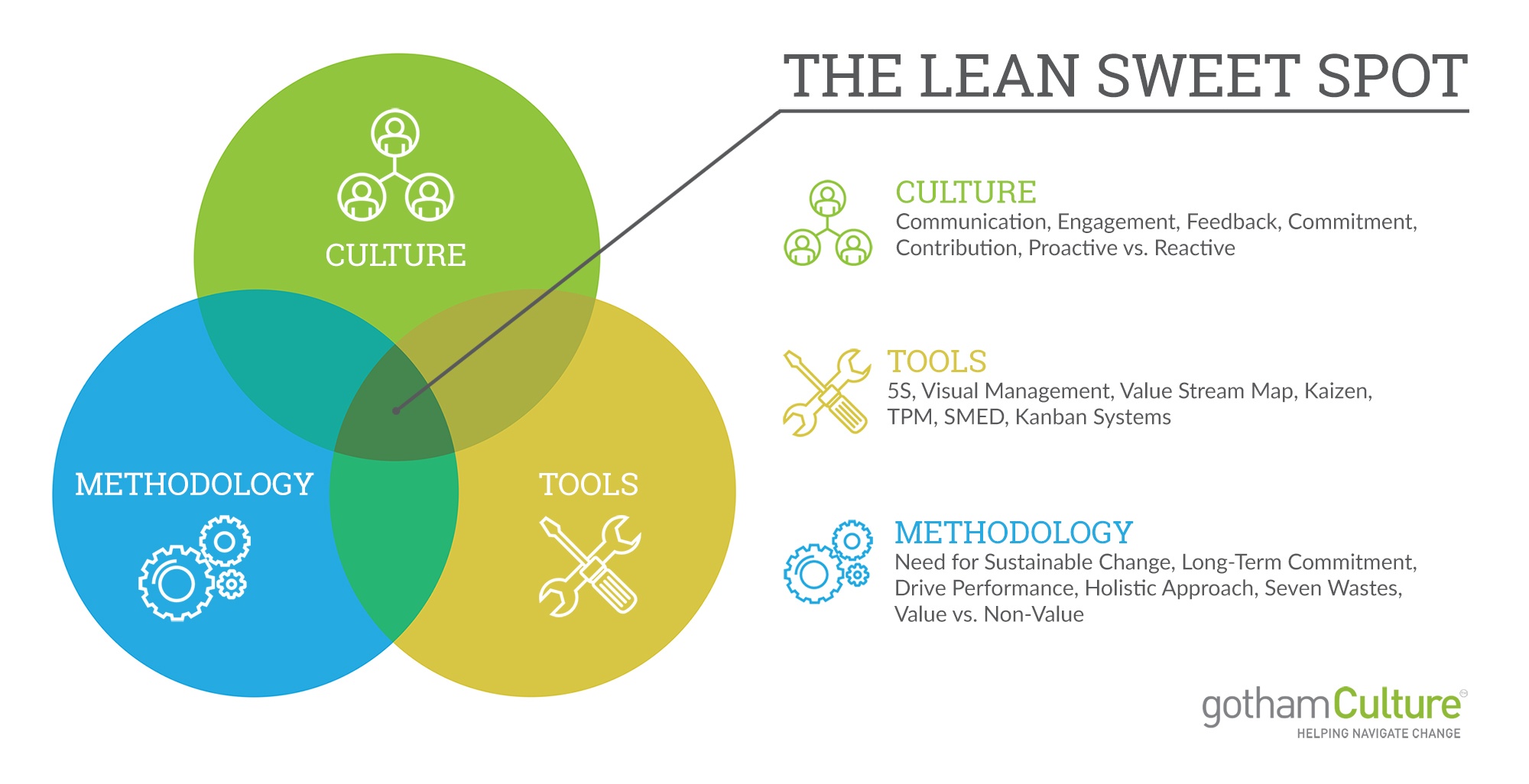 CULTURE

METHODOLOGY

TOOLS

THE LEAN SWEET SPOT

CULTURE
Communication, Engagement, Feedback, Commitment, Contribution, Proactive vs. Reactive

TOOLS
5S, Visual Management, Value Stream Map, Kaizen, TPM, SMED, Kanban Systems

METHODOLOGY
Need for Sustainable Change, Long-Term Commitment, Drive Performance, Holistic Approach, Seven Wastes, Value vs. Non-Value

gothamCulture
HELPING NAVIGATE CHANGE